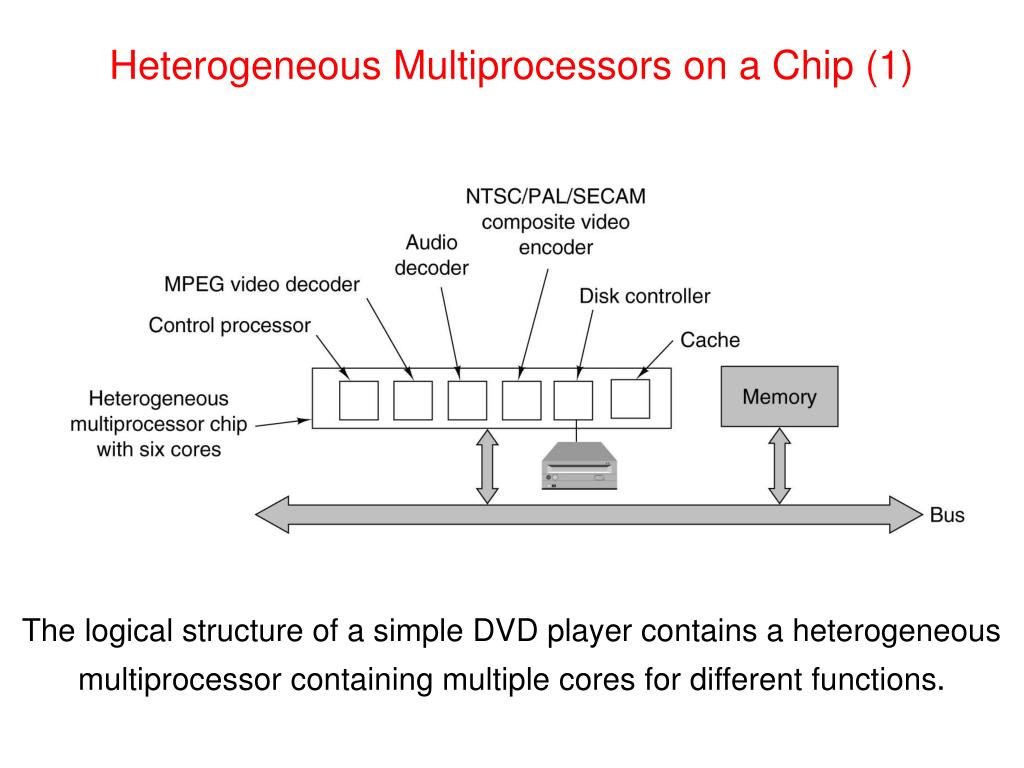 Heterogeneous Multiprocessors on a Chip (1)

NTSC/PAL/SECAM composite video encoder

Audio decoder

MPEG video decoder

Disk controller

Control processor

Cache

Heterogeneous multiprocessor chip with six cores

Memory

Bus

The logical structure of a simple DVD player contains a heterogeneous multiprocessor containing multiple cores for different functions.